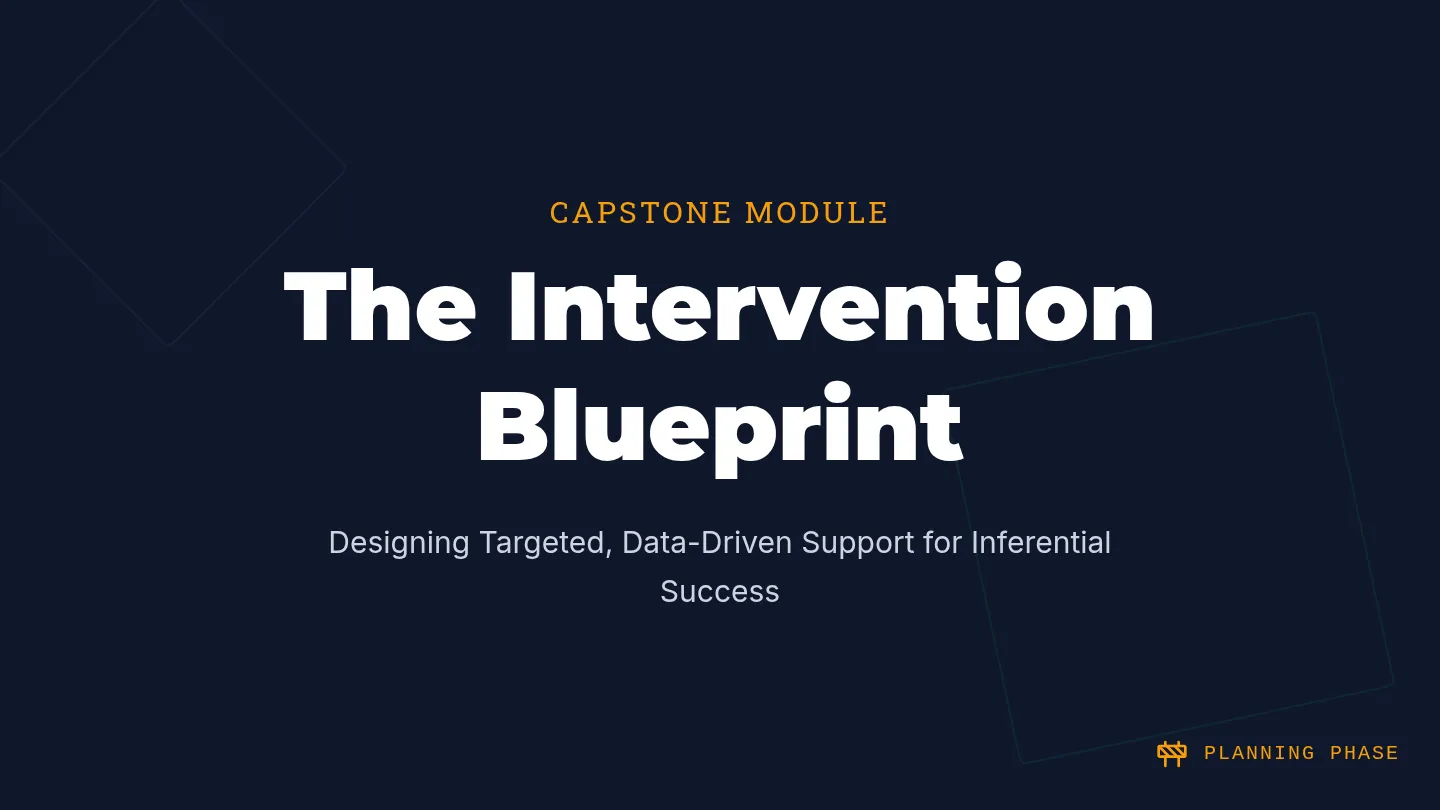 CAPSTONE MODULE

The Intervention Blueprint

Designing Targeted, Data-Driven Support for Inferential Success

PLANNING PHASE